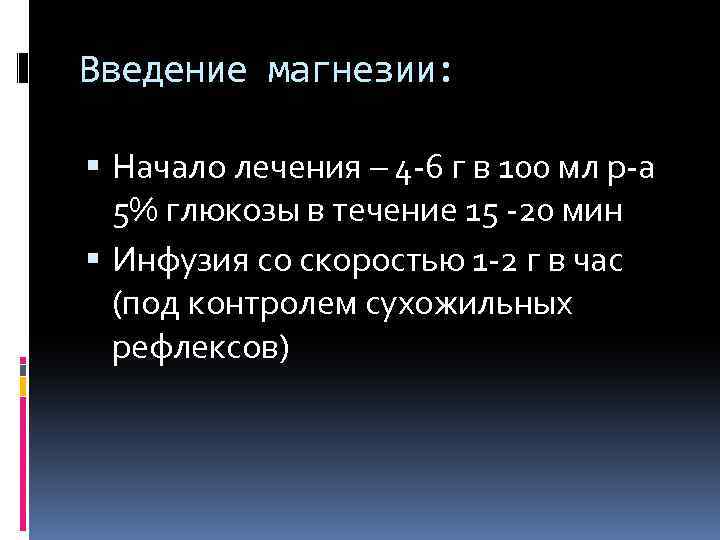 Введение магнезии:

▪ Начало лечения – 4-6 г в 100 мл р-а 5% глюкозы в течение 15 -20 мин
▪ Инфузия со скоростью 1-2 г в час (под контролем сухожильных рефлексов)